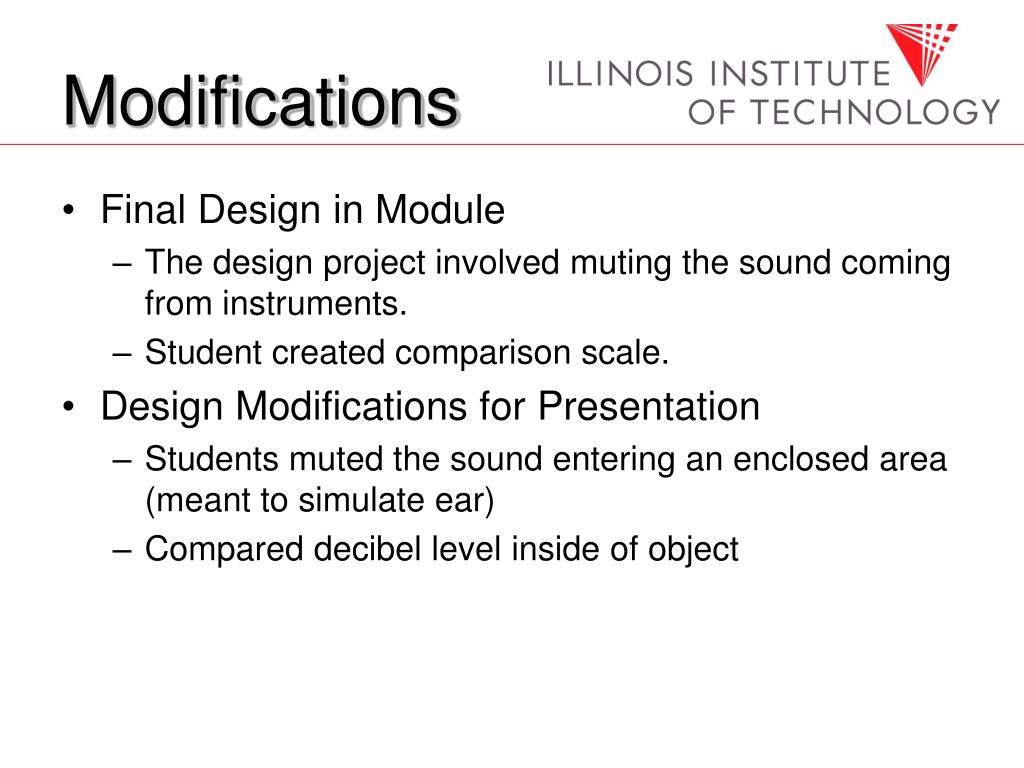 Modifications

ILLINOIS INSTITUTE
OF TECHNOLOGY

• Final Design in Module
– The design project involved muting the sound coming from instruments.
– Student created comparison scale.
• Design Modifications for Presentation
– Students muted the sound entering an enclosed area (meant to simulate ear)
– Compared decibel level inside of object